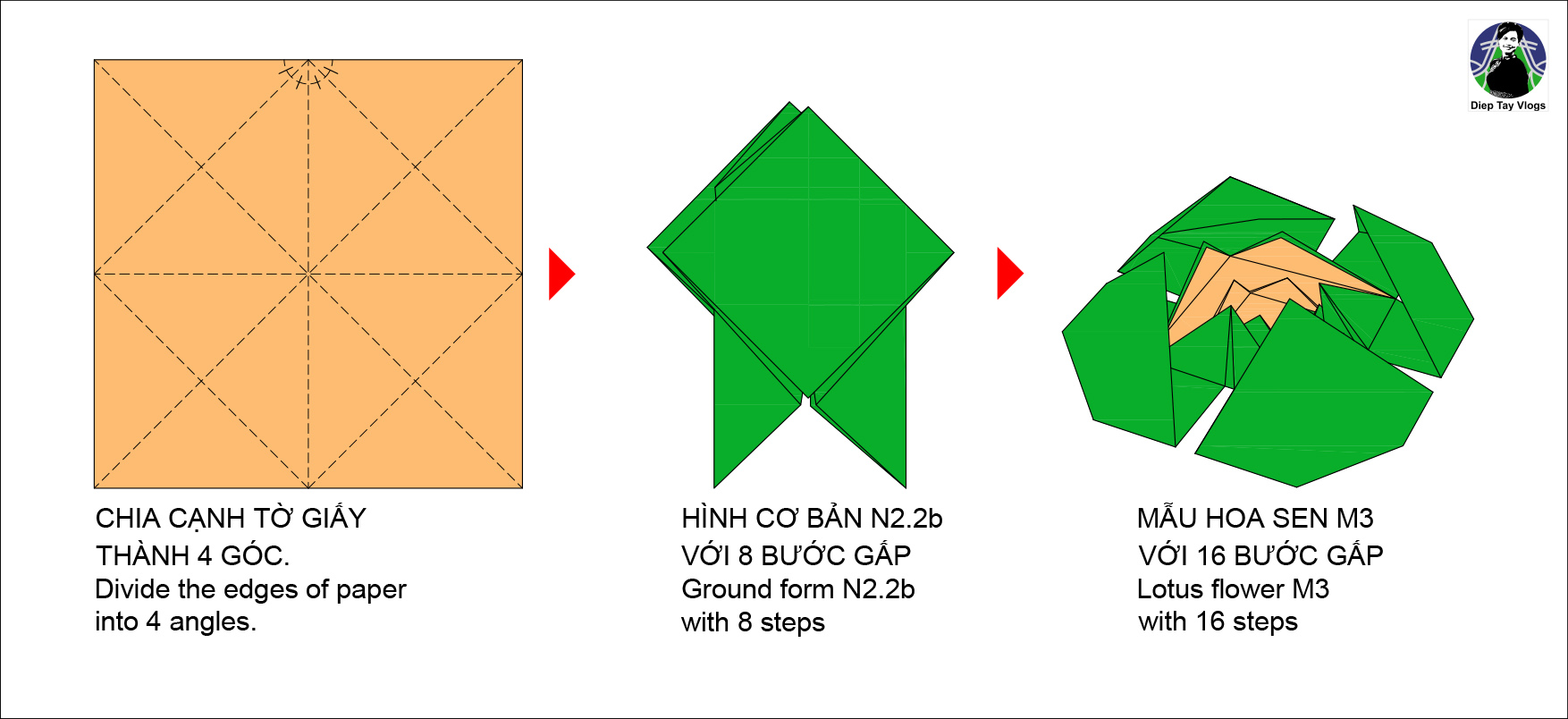 Diep Tay Vlogs

CHIA CẠNH TỜ GIẤY
THÀNH 4 GÓC.
Divide the edges of paper
into 4 angles.

HÌNH CƠ BẢN N2.2b
VỚI 8 BƯỚC GẤP
Ground form N2.2b
with 8 steps

MẪU HOA SEN M3
VỚI 16 BƯỚC GẤP
Lotus flower M3
with 16 steps